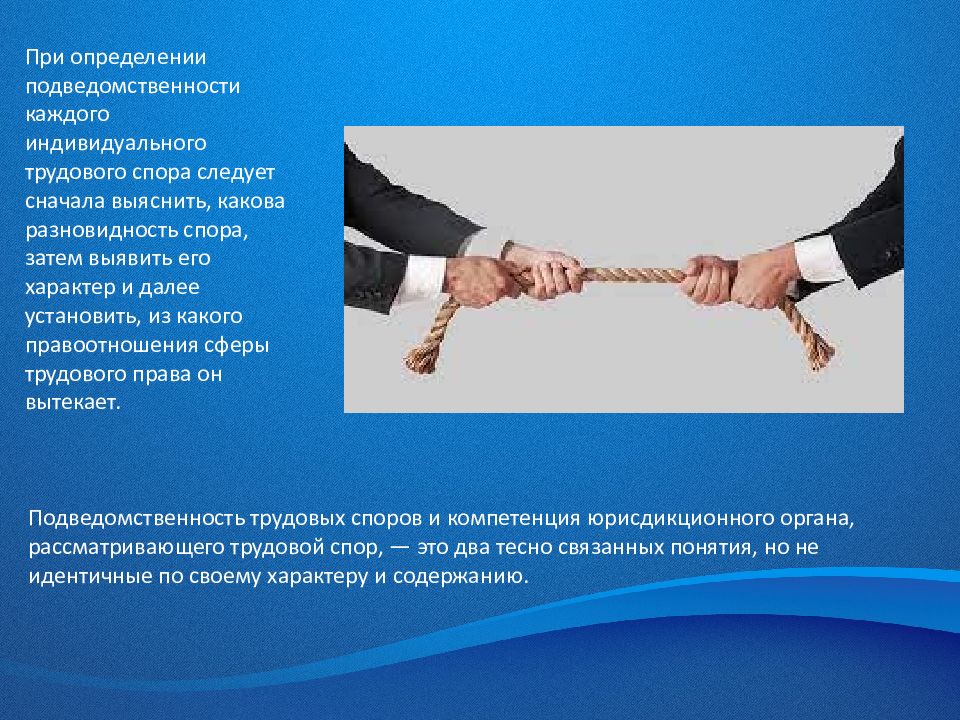 При определении подведомственности каждого индивидуального трудового спора следует сначала выяснить, какова разновидность спора, затем выявить его характер и далее установить, из какого правоотношения сферы трудового права он вытекает.

Подведомственность трудовых споров и компетенция юрисдикционного органа, рассматривающего трудовой спор, — это два тесно связанных понятия, но не идентичные по своему характеру и содержанию.